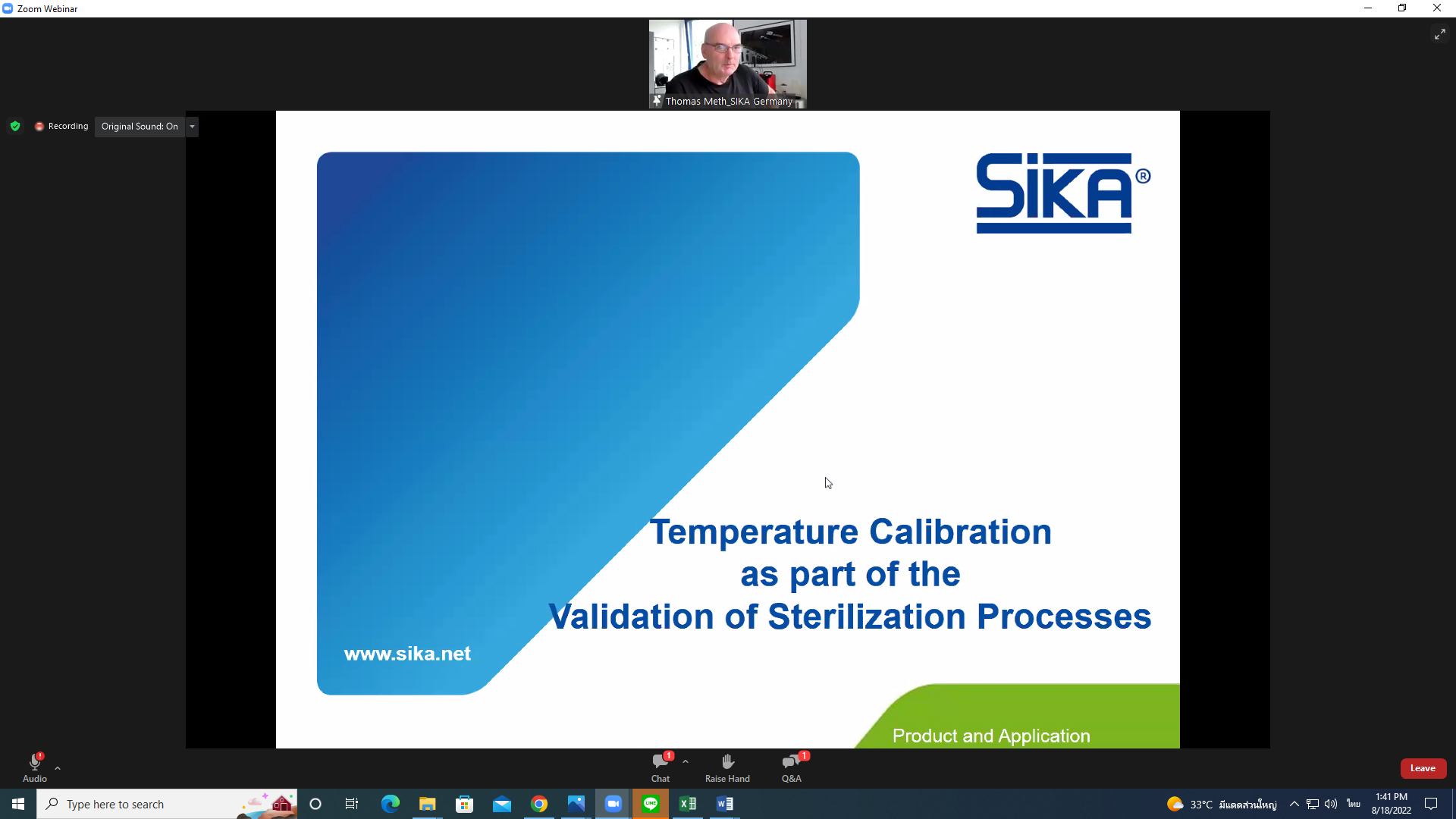 Zoom Webinar

Thomas Meth_SIKA Germany

Recording

Original Sound: On

SIKA®

Temperature Calibration as part of the Validation of Sterilization Processes

www.sika.net

Product and Application

Audio

Chat

Raise Hand

Q&A

Leave

Type here to search

33°C มีแดดส่วนใหญ่

ไทย

1:41 PM
8/18/2022